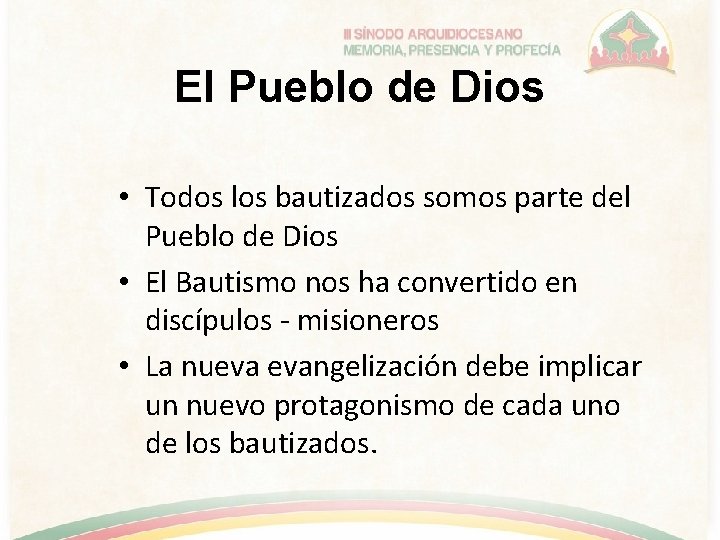 III SÍNODO ARQUIDIOCESANO
MEMORIA, PRESENCIA Y PROFECÍA

El Pueblo de Dios

• Todos los bautizados somos parte del Pueblo de Dios
• El Bautismo nos ha convertido en discípulos - misioneros
• La nueva evangelización debe implicar un nuevo protagonismo de cada uno de los bautizados.